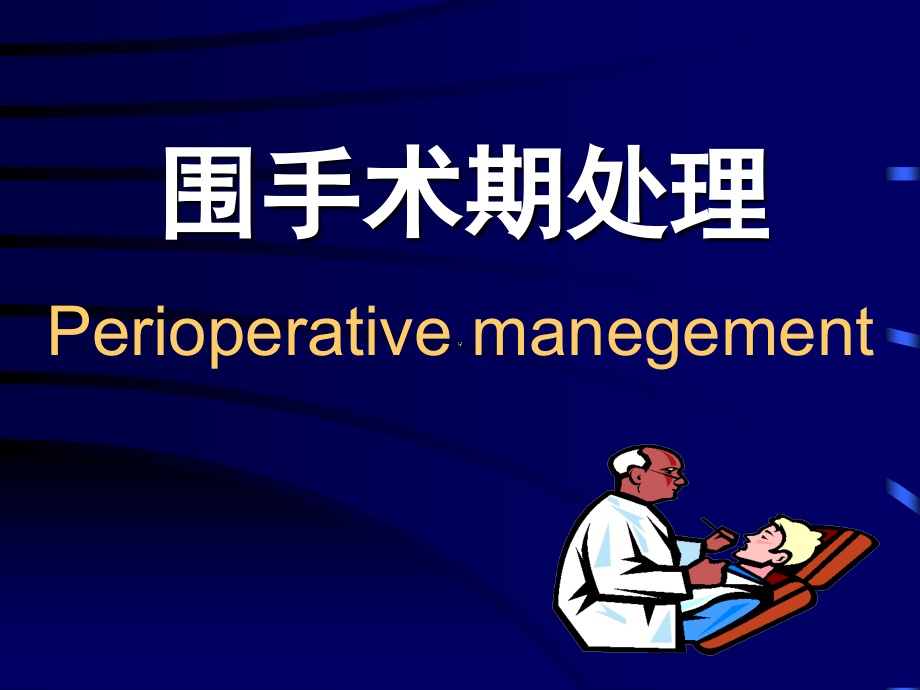 围手术期处理

Perioperative manegement